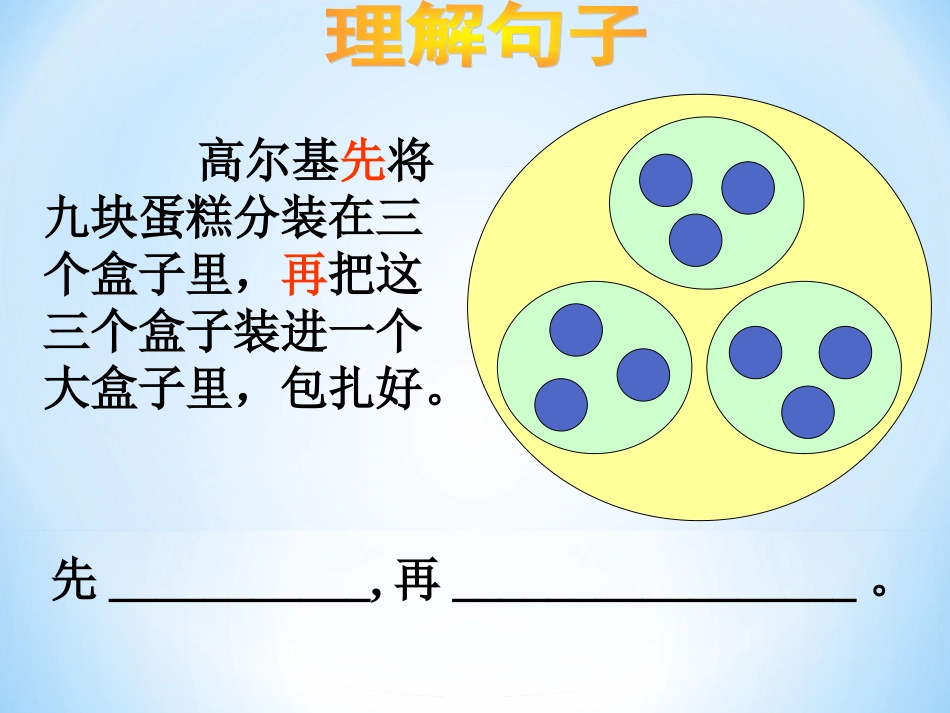 理解句子

高尔基先将九块蛋糕分装在三个盒子里，再把这三个盒子装进一个大盒子里，包扎好。

先 ____________, 再 __________________ 。